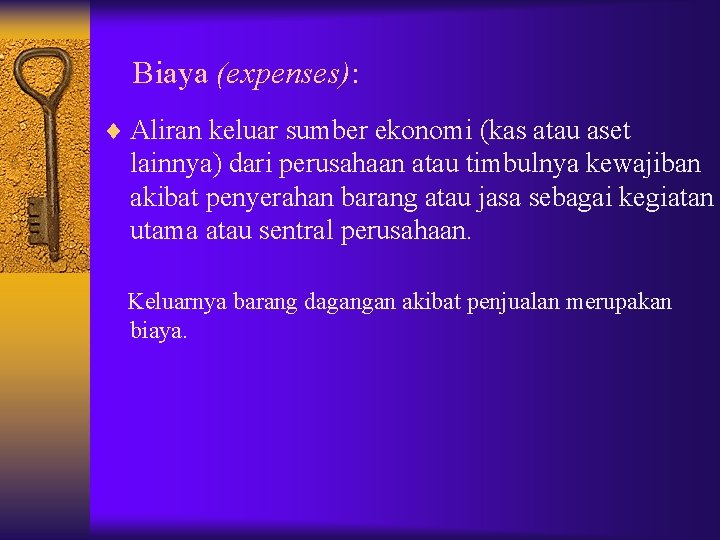 Biaya (expenses):

♦ Aliran keluar sumber ekonomi (kas atau aset lainnya) dari perusahaan atau timbulnya kewajiban akibat penyerahan barang atau jasa sebagai kegiatan utama atau sentral perusahaan.

Keluarnya barang dagangan akibat penjualan merupakan biaya.